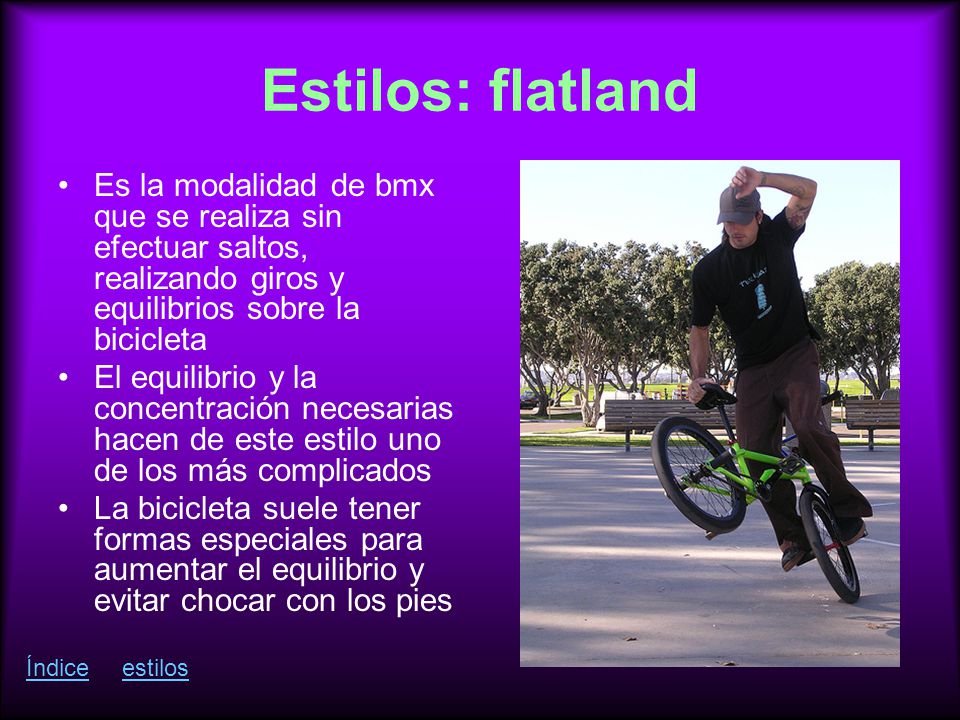 Estilos: flatland

• Es la modalidad de bmx que se realiza sin efectuar saltos, realizando giros y equilibrios sobre la bicicleta
• El equilibrio y la concentración necesarias hacen de este estilo uno de los más complicados
• La bicicleta suele tener formas especiales para aumentar el equilibrio y evitar chocar con los pies

Índice estilos